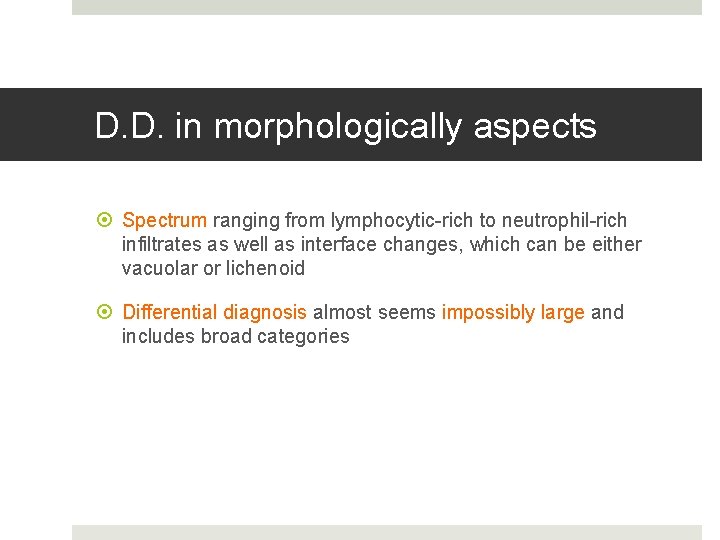 D.D. in morphologically aspects

Spectrum ranging from lymphocytic-rich to neutrophil-rich infiltrates as well as interface changes, which can be either vacuolar or lichenoid

Differential diagnosis almost seems impossibly large and includes broad categories